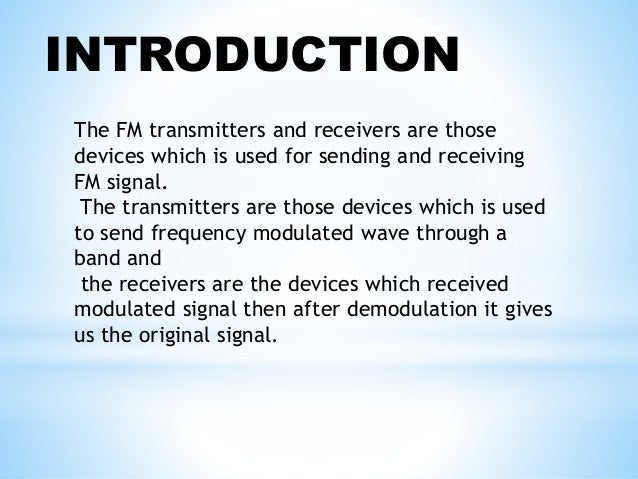 INTRODUCTION

The FM transmitters and receivers are those devices which is used for sending and receiving FM signal.

The transmitters are those devices which is used to send frequency modulated wave through a band and

the receivers are the devices which received modulated signal then after demodulation it gives us the original signal.